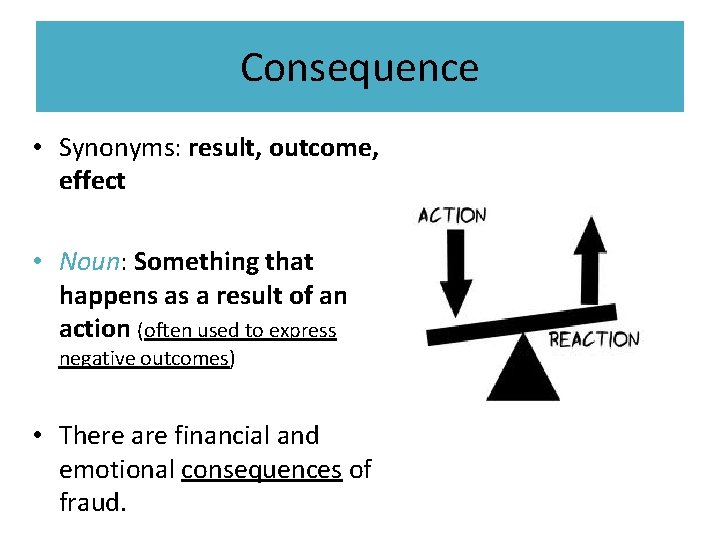 Consequence

• Synonyms: result, outcome, effect

• Noun: Something that happens as a result of an action (often used to express negative outcomes)

• There are financial and emotional consequences of fraud.

ACTION

REACTION